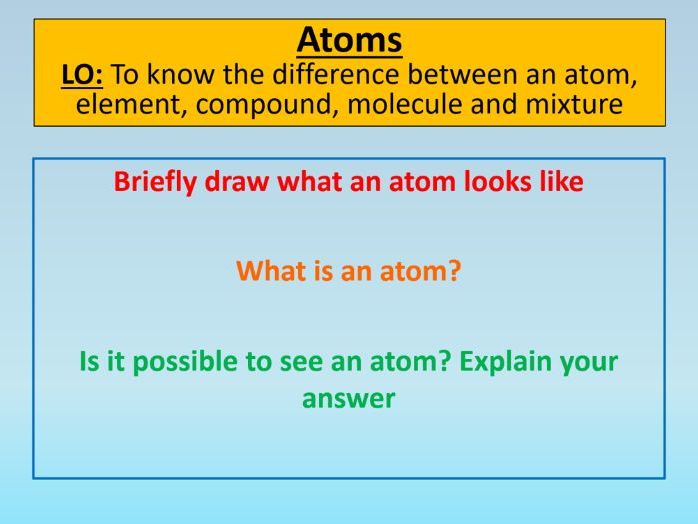 Atoms
LO: To know the difference between an atom, element, compound, molecule and mixture

Briefly draw what an atom looks like

What is an atom?

Is it possible to see an atom? Explain your answer